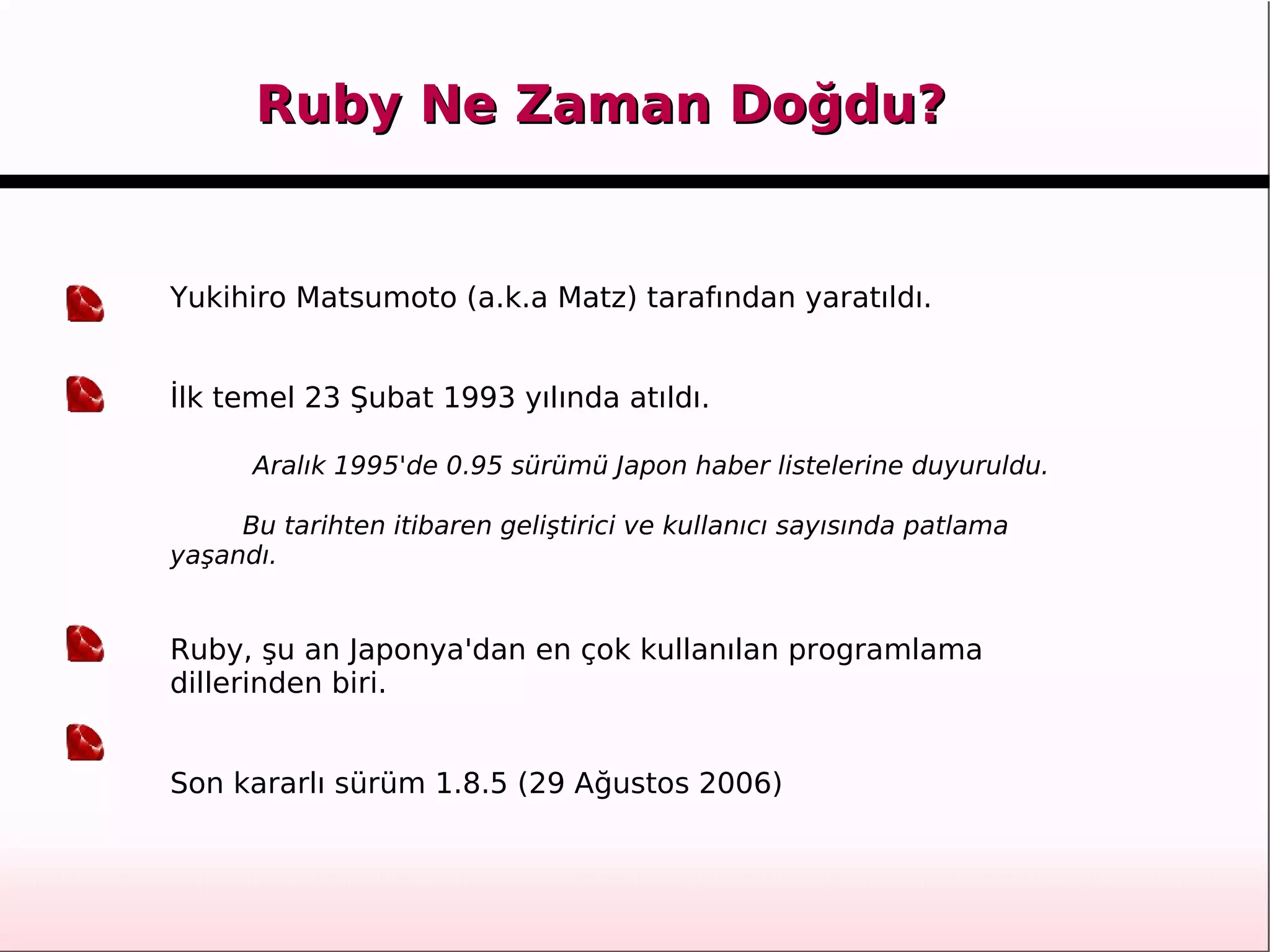 Ruby Ne Zaman Doğdu?

Yukihiro Matsumoto (a.k.a Matz) tarafından yaratıldı.

İlk temel 23 Şubat 1993 yılında atıldı.

Aralık 1995'de 0.95 sürümü Japon haber listelerine duyuruldu.

Bu tarihten itibaren geliştirici ve kullanıcı sayısında patlama yaşandı.

Ruby, şu an Japonya'dan en çok kullanılan programlama dillerinden biri.

Son kararlı sürüm 1.8.5 (29 Ağustos 2006)